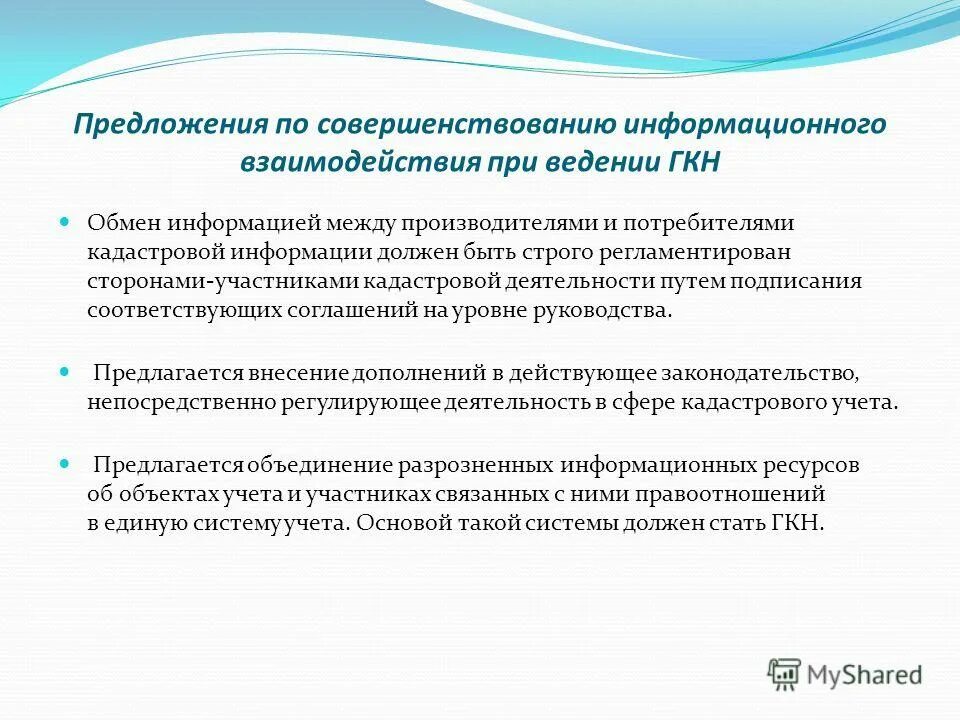 Предложения по совершенствованию информационного взаимодействия при ведении ГКН

Обмен информацией между производителями и потребителями кадастровой информации должен быть строго регламентирован сторонами-участниками кадастровой деятельности путем подписания соответствующих соглашений на уровне руководства.

Предлагается внесение дополнений в действующее законодательство, непосредственно регулирующее деятельность в сфере кадастрового учета.

Предлагается объединение разрозненных информационных ресурсов об объектах учета и участниках связанных с ними правоотношений в единую систему учета. Основой такой системы должен стать ГКН.

MyShared